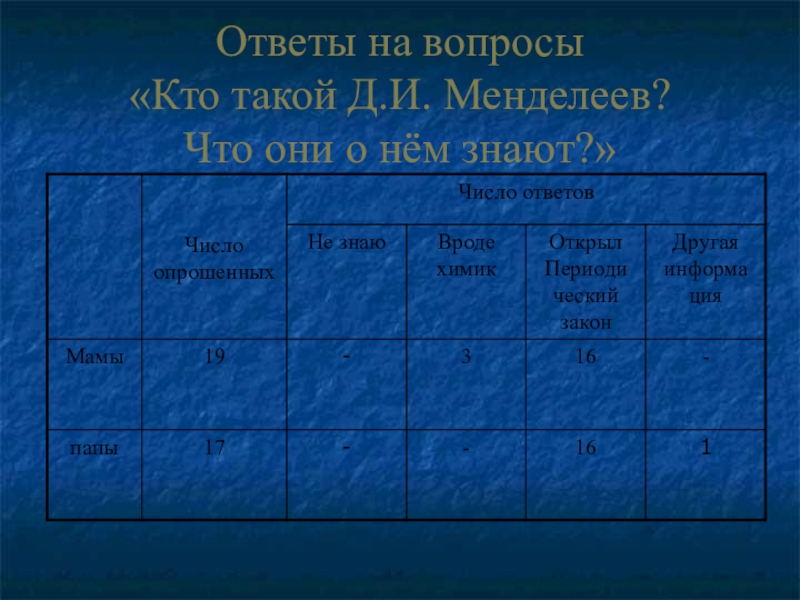 Ответы на вопросы «Кто такой Д.И. Менделеев? Что они о нём знают?»

| | Число опрошенных | Число ответов | | | |
|---|---|---|---|---|---|
| | | Не знаю | Вроде химик | Открыл Периодический закон | Другая информация |
| Мамы | 19 | - | 3 | 16 | - |
| папы | 17 | - | - | 16 | 1 |